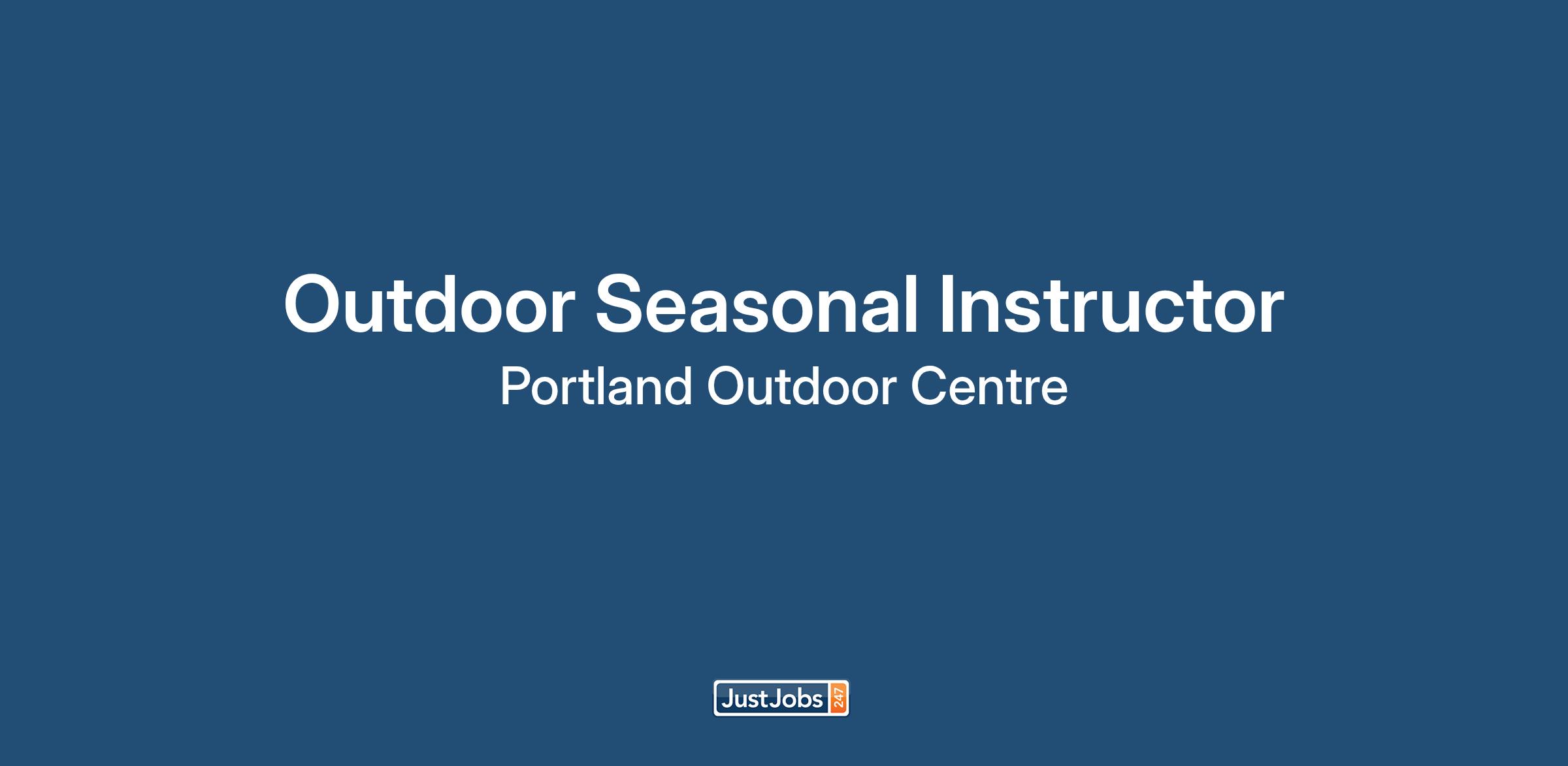 Outdoor Seasonal Instructor
Portland Outdoor Centre

JustJobs 247